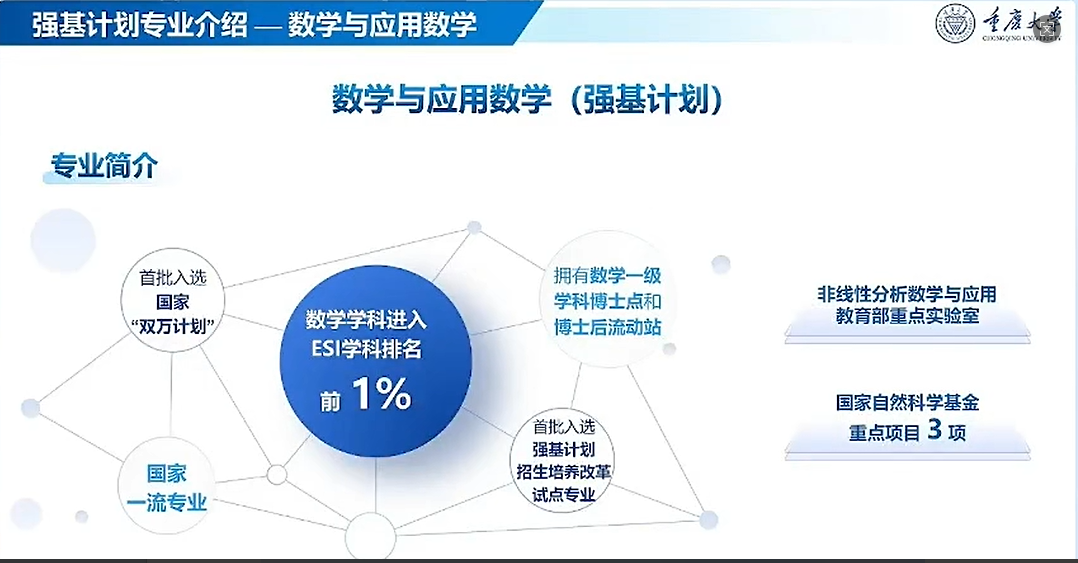 强基计划专业介绍 — 数学与应用数学

重庆大学
CHONGQING UNIVERSITY

数学与应用数学（强基计划）

专业简介

首批入选 国家 “双万计划”

数学学科进入 ESI学科排名 前 1%

拥有数学一级 学科博士点和 博士后流动站

国家 一流专业

首批入选 强基计划 招生培养改革 试点专业

非线性分析数学与应用 教育部重点实验室

国家自然科学基金 重点项目 3 项